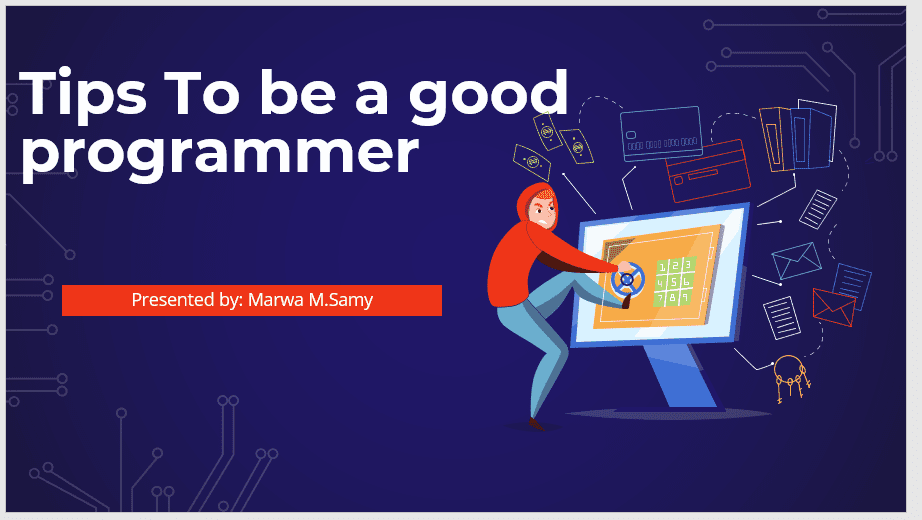 Tips To be a good programmer

Presented by: Marwa M.Samy

1 2 3
4 5 6
7 8 9